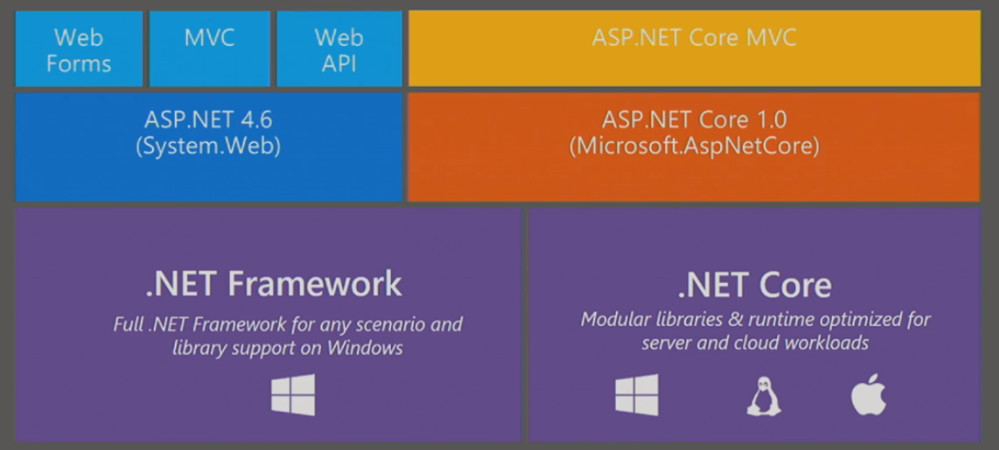 Web Forms

MVC

Web API

ASP.NET Core MVC

ASP.NET 4.6 (System.Web)

ASP.NET Core 1.0 (Microsoft.AspNetCore)

.NET Framework

Full .NET Framework for any scenario and library support on Windows

.NET Core

Modular libraries & runtime optimized for server and cloud workloads